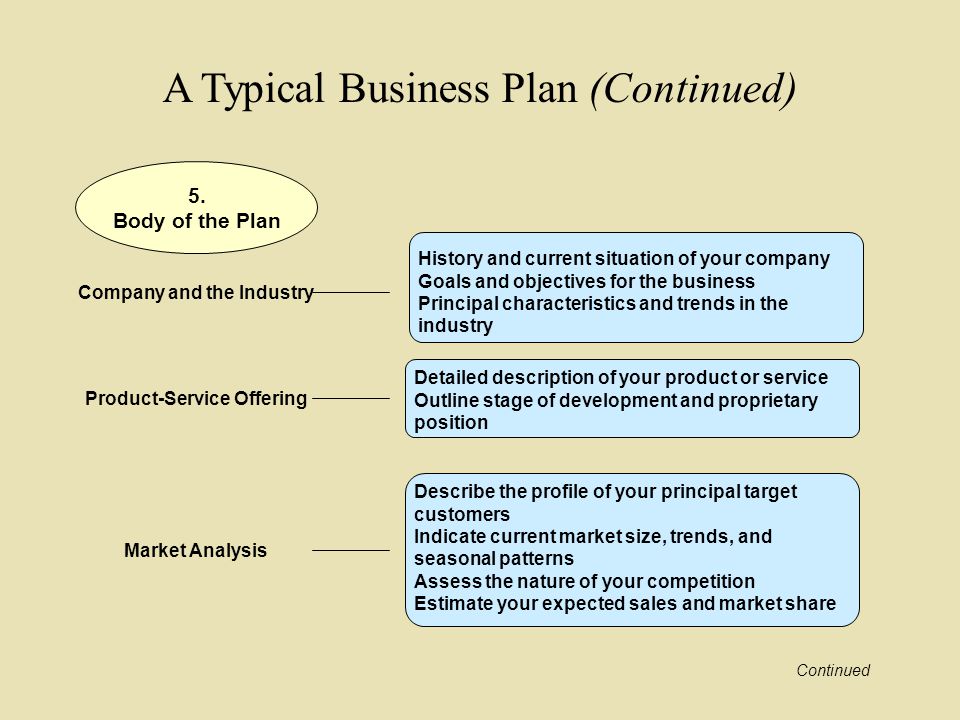 A Typical Business Plan (Continued)

5.
Body of the Plan

Company and the Industry

History and current situation of your company
Goals and objectives for the business
Principal characteristics and trends in the industry

Product-Service Offering

Detailed description of your product or service
Outline stage of development and proprietary position

Market Analysis

Describe the profile of your principal target customers
Indicate current market size, trends, and seasonal patterns
Assess the nature of your competition
Estimate your expected sales and market share

Continued